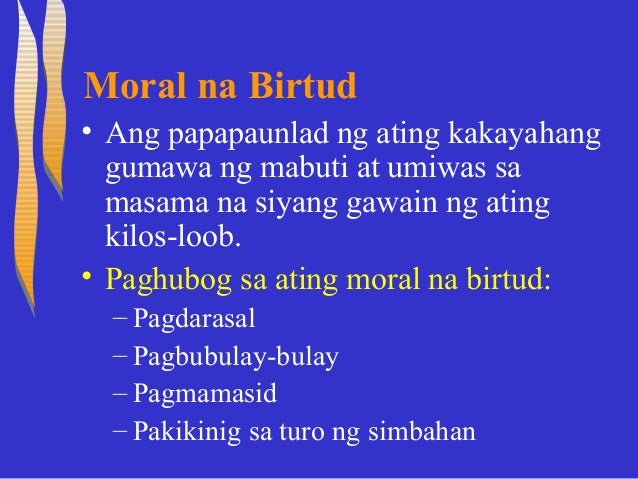 Moral na Birtud

• Ang papapaunlad ng ating kakayahang gumawa ng mabuti at umiwas sa masama na siyang gawain ng ating kilos-loob.

• Paghubog sa ating moral na birtud:
– Pagdarasal
– Pagbubulay-bulay
– Pagmamasid
– Pakikinig sa turo ng simbahan